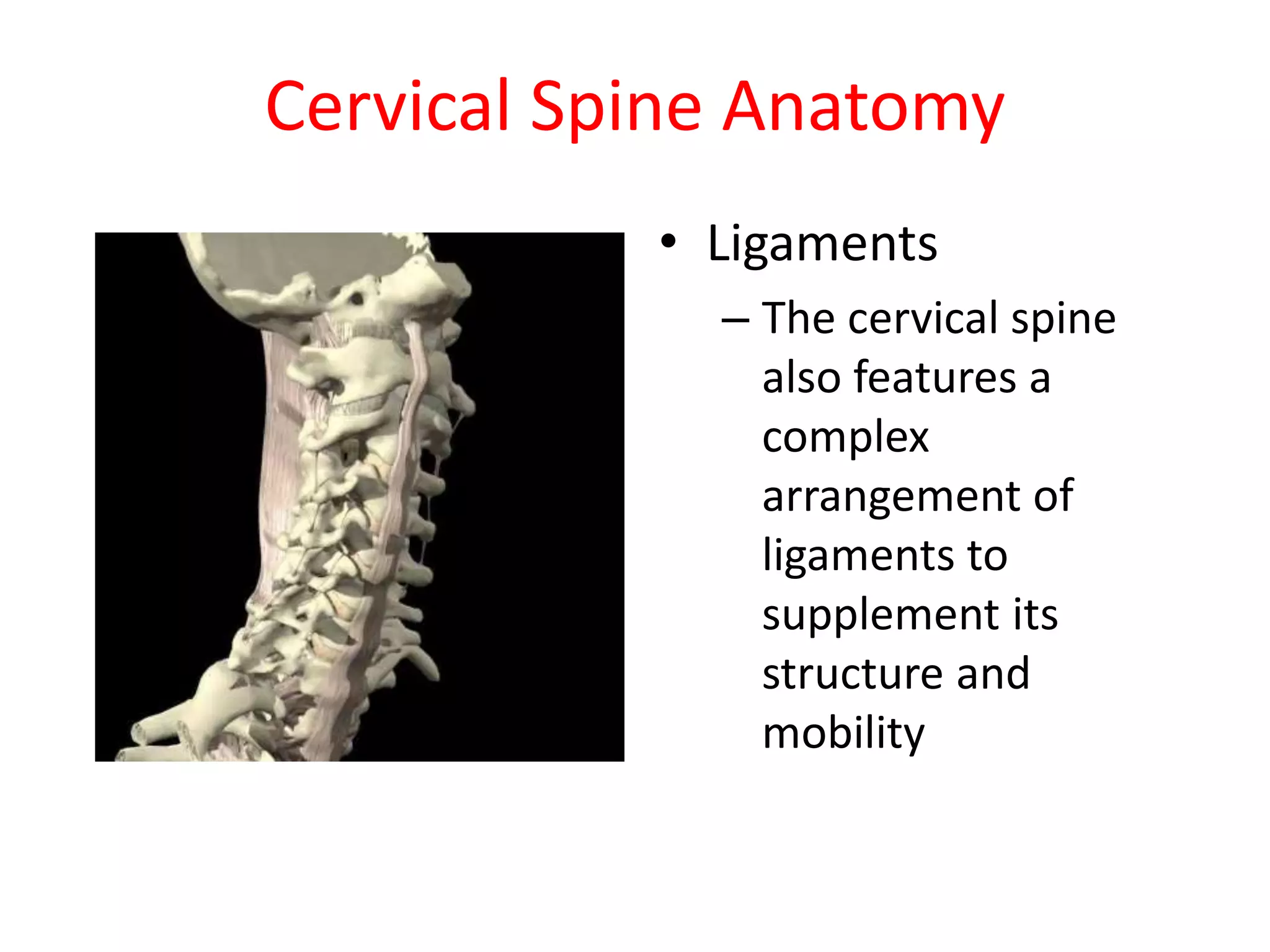 Cervical Spine Anatomy

• Ligaments

– The cervical spine also features a complex arrangement of ligaments to supplement its structure and mobility